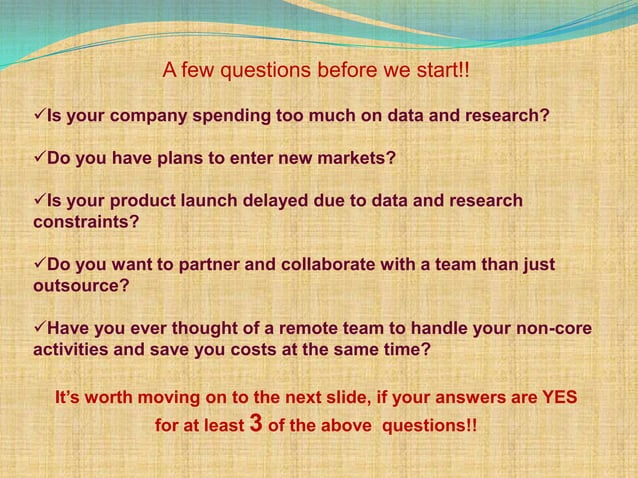 A few questions before we start!!

✓Is your company spending too much on data and research?

✓Do you have plans to enter new markets?

✓Is your product launch delayed due to data and research constraints?

✓Do you want to partner and collaborate with a team than just outsource?

✓Have you ever thought of a remote team to handle your non-core activities and save you costs at the same time?

It's worth moving on to the next slide, if your answers are YES for at least 3 of the above questions!!